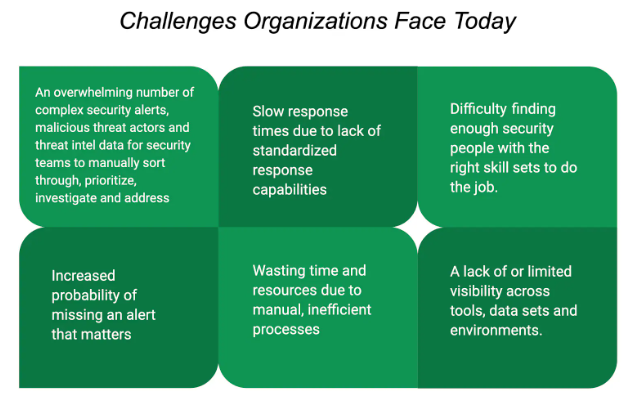 Challenges Organizations Face Today

An overwhelming number of complex security alerts, malicious threat actors and threat intel data for security teams to manually sort through, prioritize, investigate and address

Slow response times due to lack of standardized response capabilities

Difficulty finding enough security people with the right skill sets to do the job.

Increased probability of missing an alert that matters

Wasting time and resources due to manual, inefficient processes

A lack of or limited visibility across tools, data sets and environments.